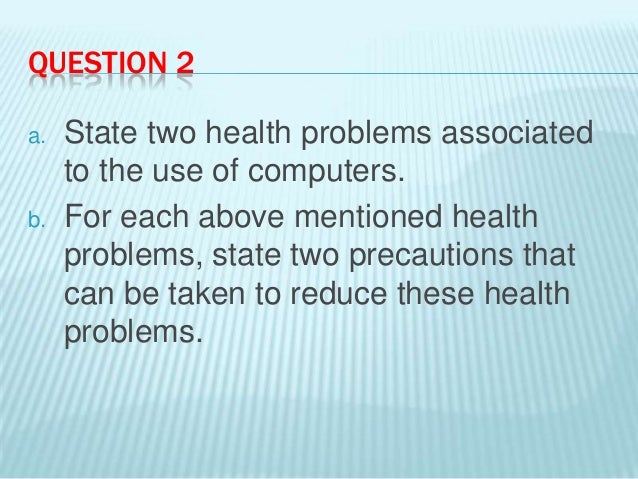 QUESTION 2

a. State two health problems associated to the use of computers.

b. For each above mentioned health problems, state two precautions that can be taken to reduce these health problems.